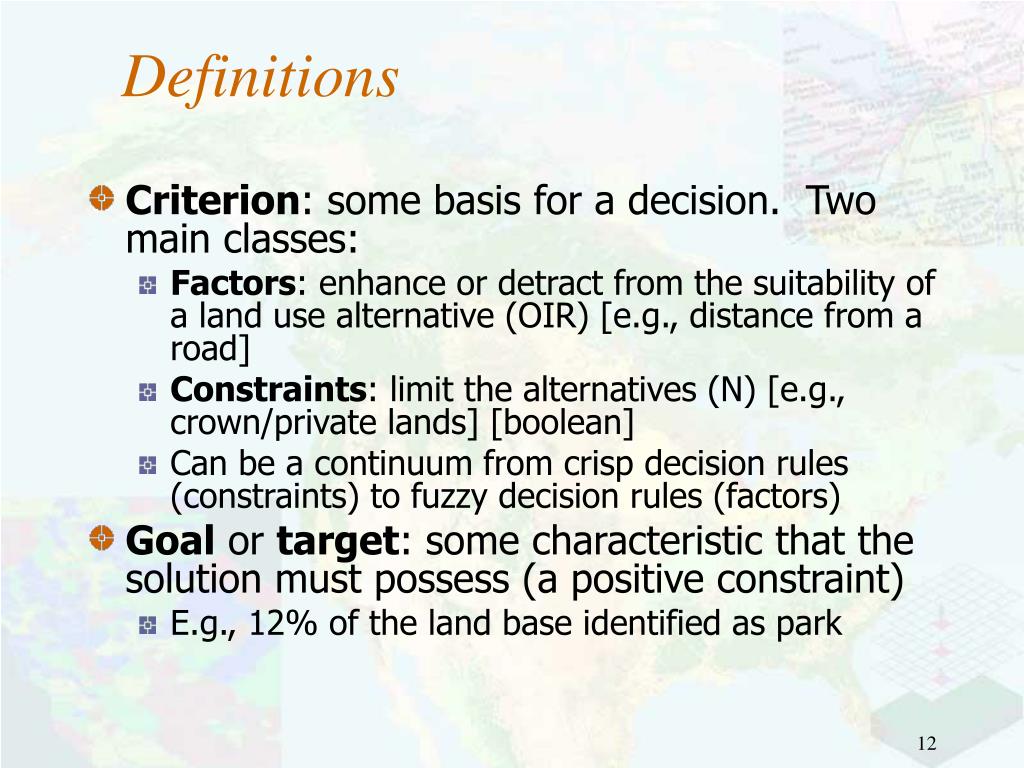 Definitions

Criterion: some basis for a decision. Two main classes:

Factors: enhance or detract from the suitability of a land use alternative (OIR) [e.g., distance from a road]

Constraints: limit the alternatives (N) [e.g., crown/private lands] [boolean]

Can be a continuum from crisp decision rules (constraints) to fuzzy decision rules (factors)

Goal or target: some characteristic that the solution must possess (a positive constraint)

E.g., 12% of the land base identified as park

12